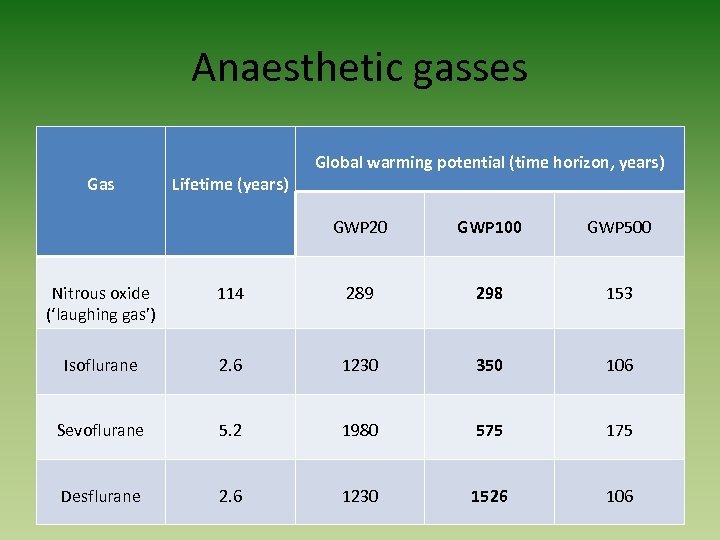 Anaesthetic gasses

| Gas | Lifetime (years) | Global warming potential (time horizon, years) | | |
|---|---|---|---|---|
| | | GWP20 | GWP100 | GWP500 |
| Nitrous oxide ('laughing gas') | 114 | 289 | 298 | 153 |
| Isoflurane | 2.6 | 1230 | 350 | 106 |
| Sevoflurane | 5.2 | 1980 | 575 | 175 |
| Desflurane | 2.6 | 1230 | 1526 | 106 |